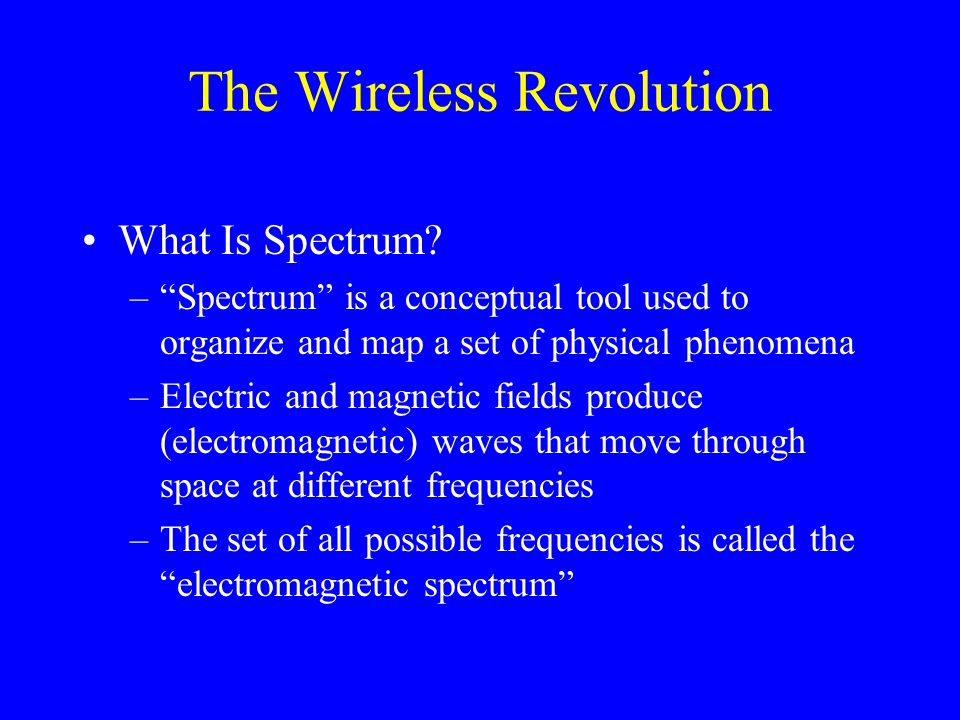 The Wireless Revolution

• What Is Spectrum?
– “Spectrum” is a conceptual tool used to organize and map a set of physical phenomena
– Electric and magnetic fields produce (electromagnetic) waves that move through space at different frequencies
– The set of all possible frequencies is called the “electromagnetic spectrum”